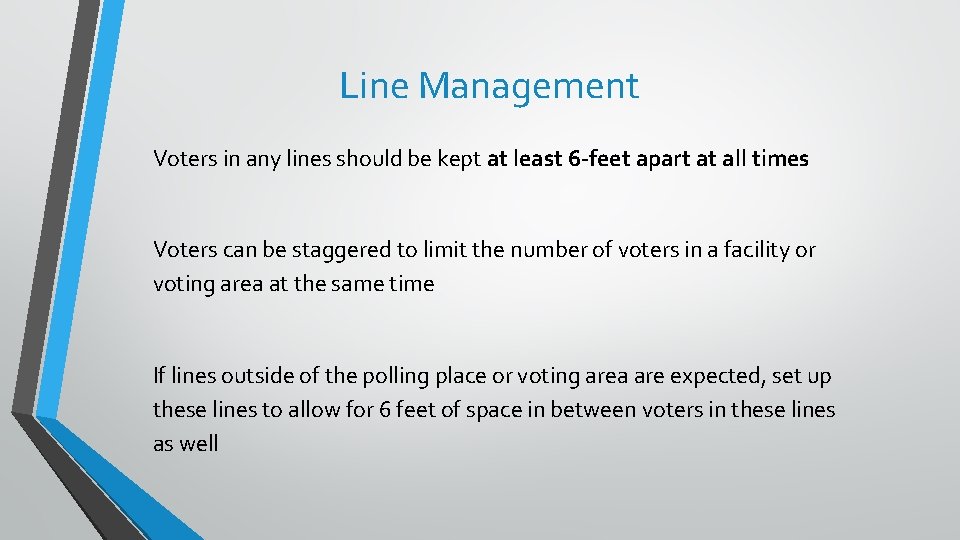 Line Management

Voters in any lines should be kept at least 6-feet apart at all times

Voters can be staggered to limit the number of voters in a facility or voting area at the same time

If lines outside of the polling place or voting area are expected, set up these lines to allow for 6 feet of space in between voters in these lines as well